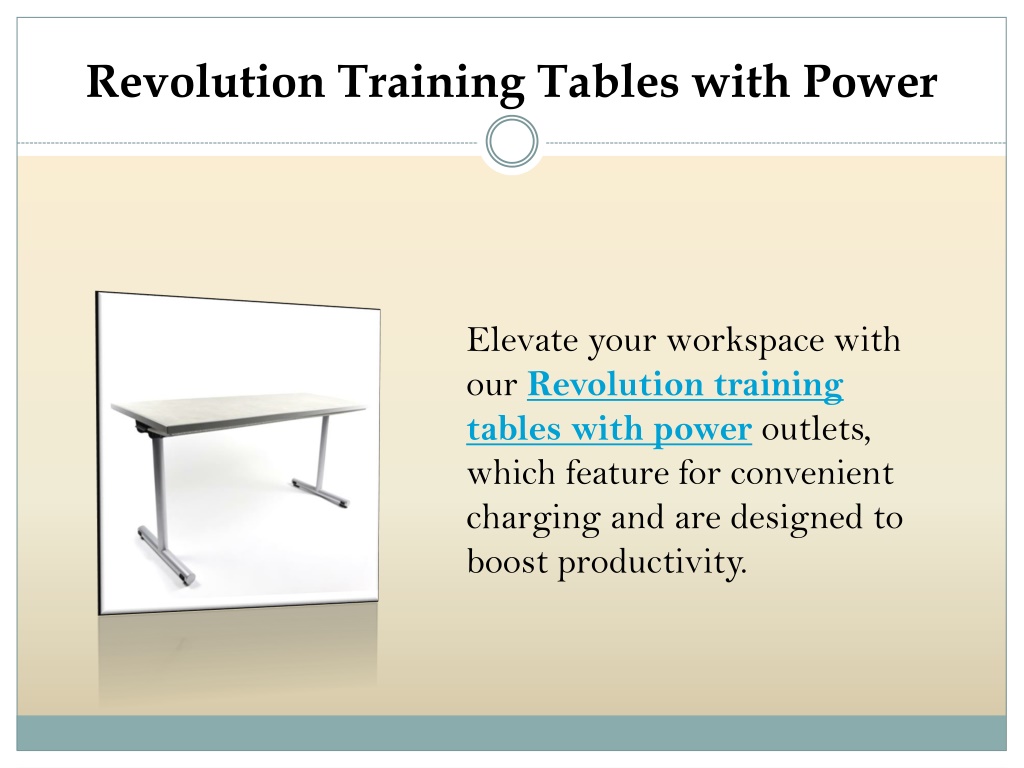 Revolution Training Tables with Power

Elevate your workspace with our Revolution training tables with power outlets, which feature for convenient charging and are designed to boost productivity.